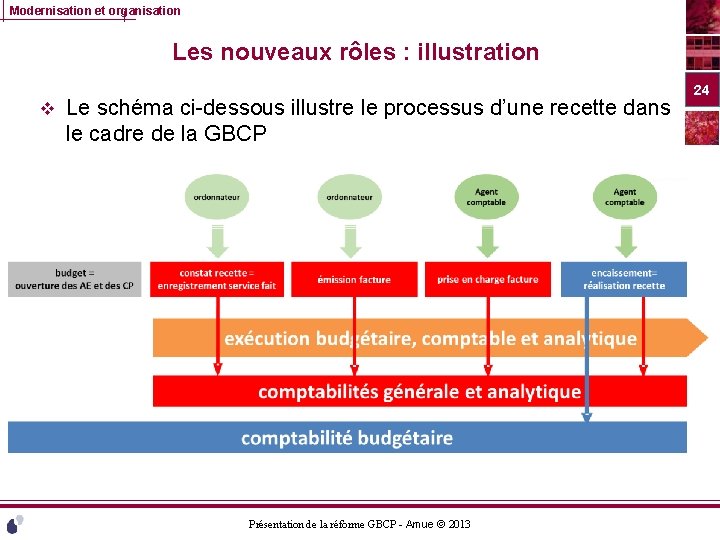 Modernisation et organisation

Les nouveaux rôles : illustration

24

❖ Le schéma ci-dessous illustre le processus d'une recette dans le cadre de la GBCP

ordonnateur

ordonnateur

Agent comptable

Agent comptable

budget = ouverture des AE et des CP

constat recette = enregistrement service fait

émission facture

prise en charge facture

encaissement= réalisation recette

exécution budgétaire, comptable et analytique

comptabilités générale et analytique

comptabilité budgétaire

Présentation de la réforme GBCP - Amue © 2013